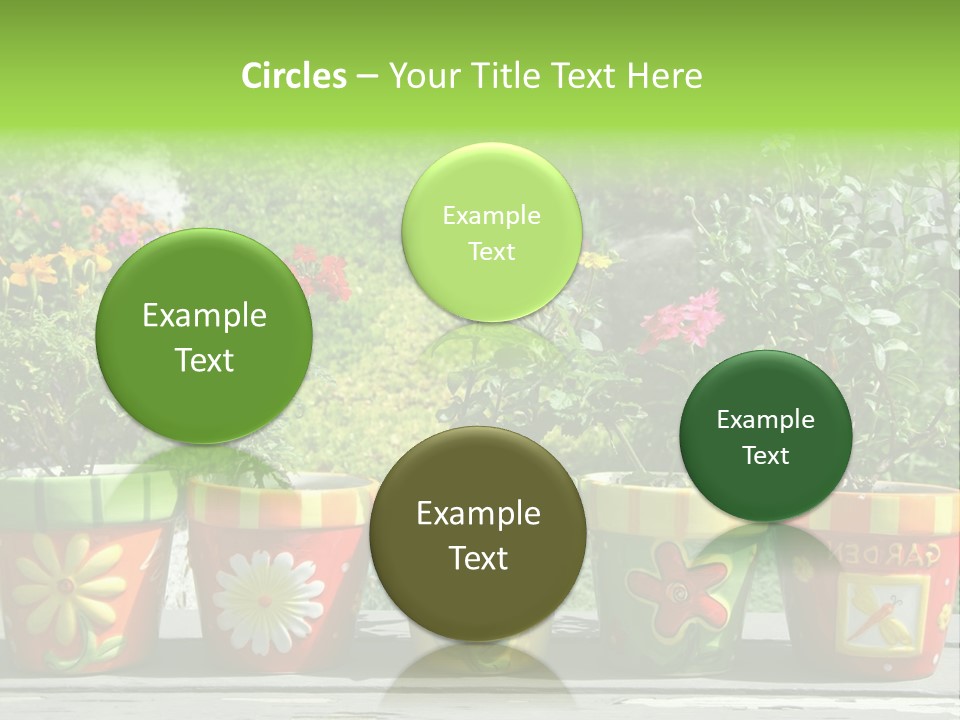 Circles – Your Title Text Here

Example Text

Example Text

Example Text

Example Text

GARDEN